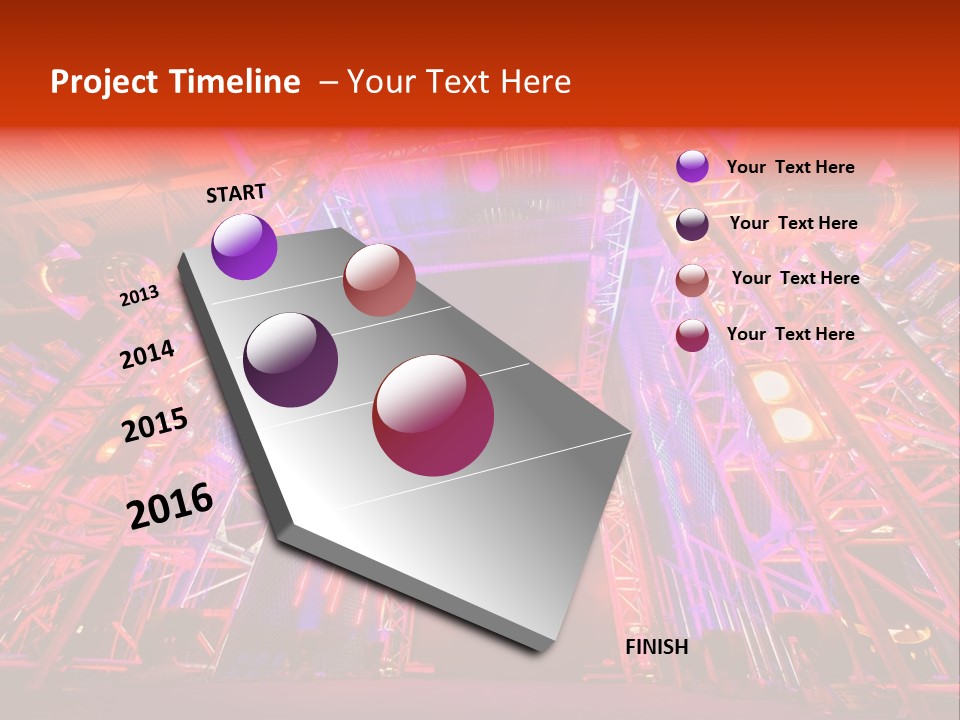 Project Timeline – Your Text Here

START

2013

2014

2015

2016

FINISH

Your Text Here

Your Text Here

Your Text Here

Your Text Here